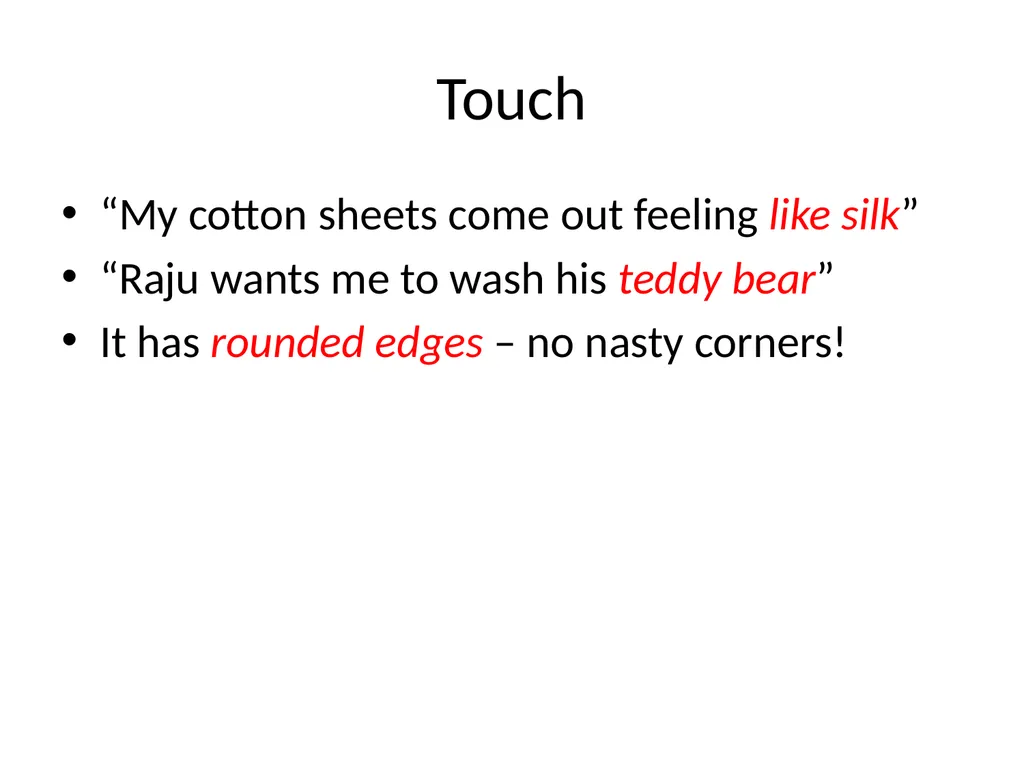 Touch

• “My cotton sheets come out feeling like silk”
• “Raju wants me to wash his teddy bear”
• It has rounded edges – no nasty corners!